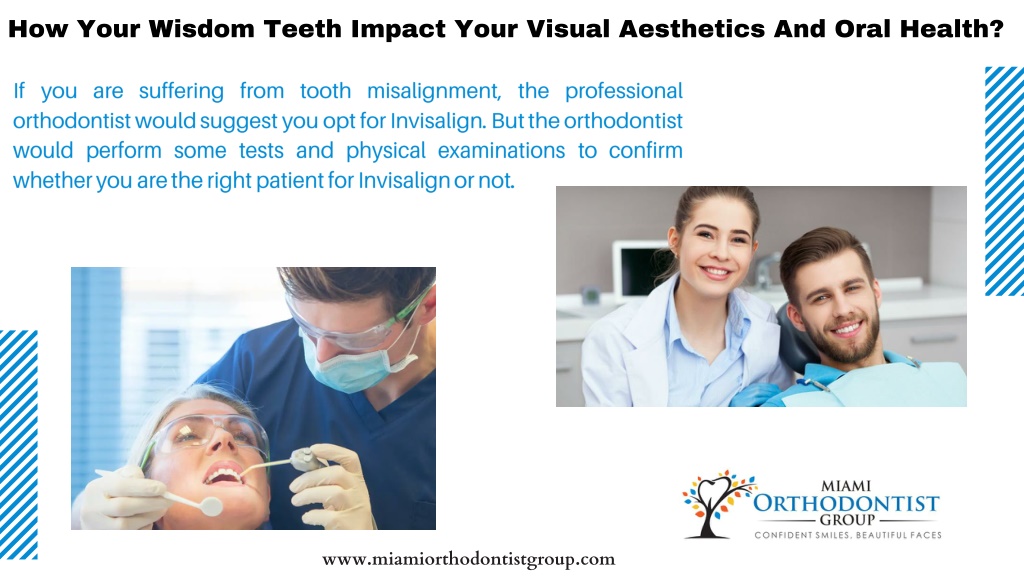 How Your Wisdom Teeth Impact Your Visual Aesthetics And Oral Health?

If you are suffering from tooth misalignment, the professional orthodontist would suggest you opt for Invisalign. But the orthodontist would perform some tests and physical examinations to confirm whether you are the right patient for Invisalign or not.

MIAMI
ORTHODONTIST
GROUP
CONFIDENT SMILES, BEAUTIFUL FACES

www.miamiorthodontistgroup.com